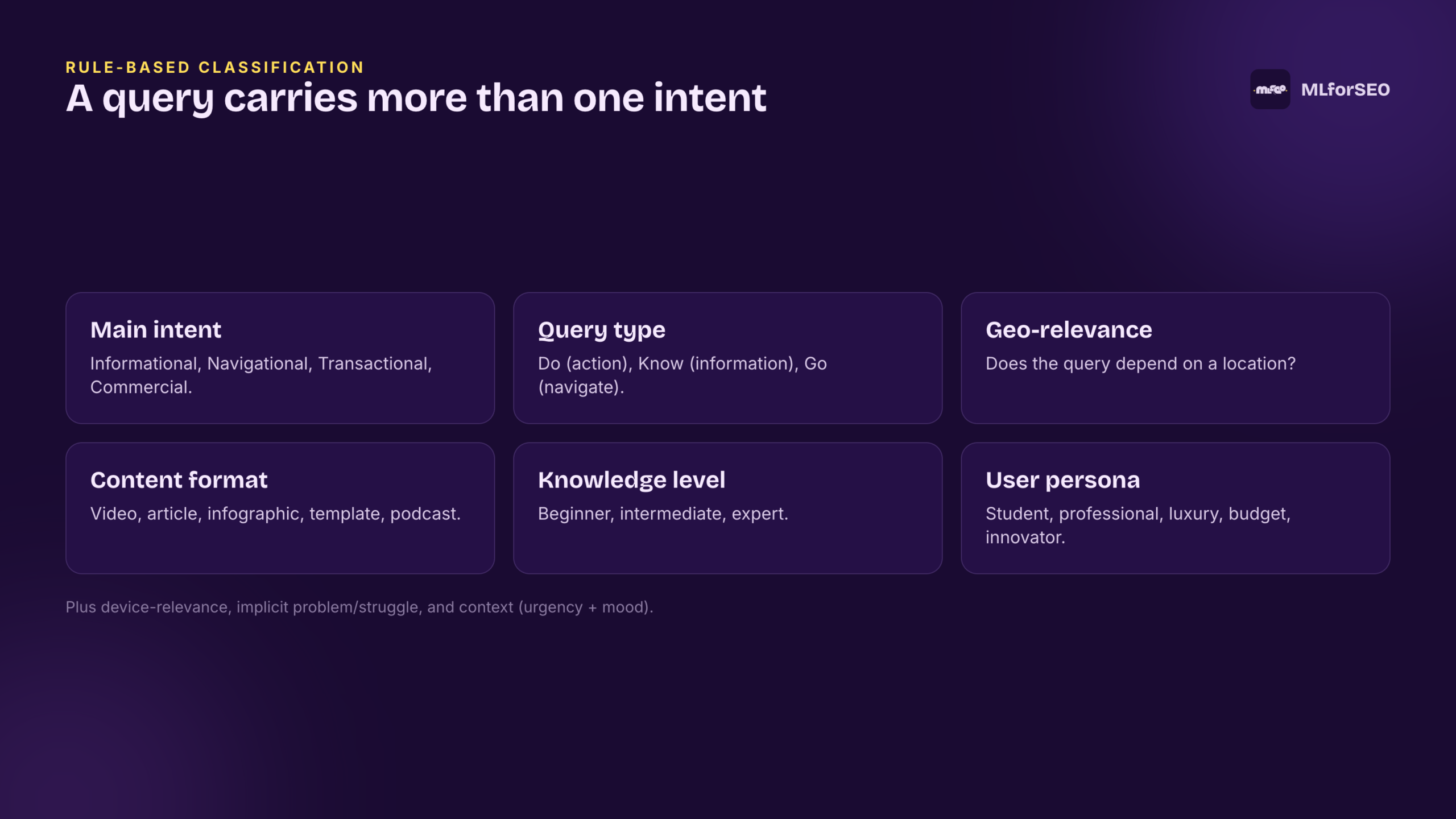 RULE-BASED CLASSIFICATION
A query carries more than one intent

MLforSEO

Main intent
Informational, Navigational, Transactional, Commercial.

Query type
Do (action), Know (information), Go (navigate).

Geo-relevance
Does the query depend on a location?

Content format
Video, article, infographic, template, podcast.

Knowledge level
Beginner, intermediate, expert.

User persona
Student, professional, luxury, budget, innovator.

Plus device-relevance, implicit problem/struggle, and context (urgency + mood).